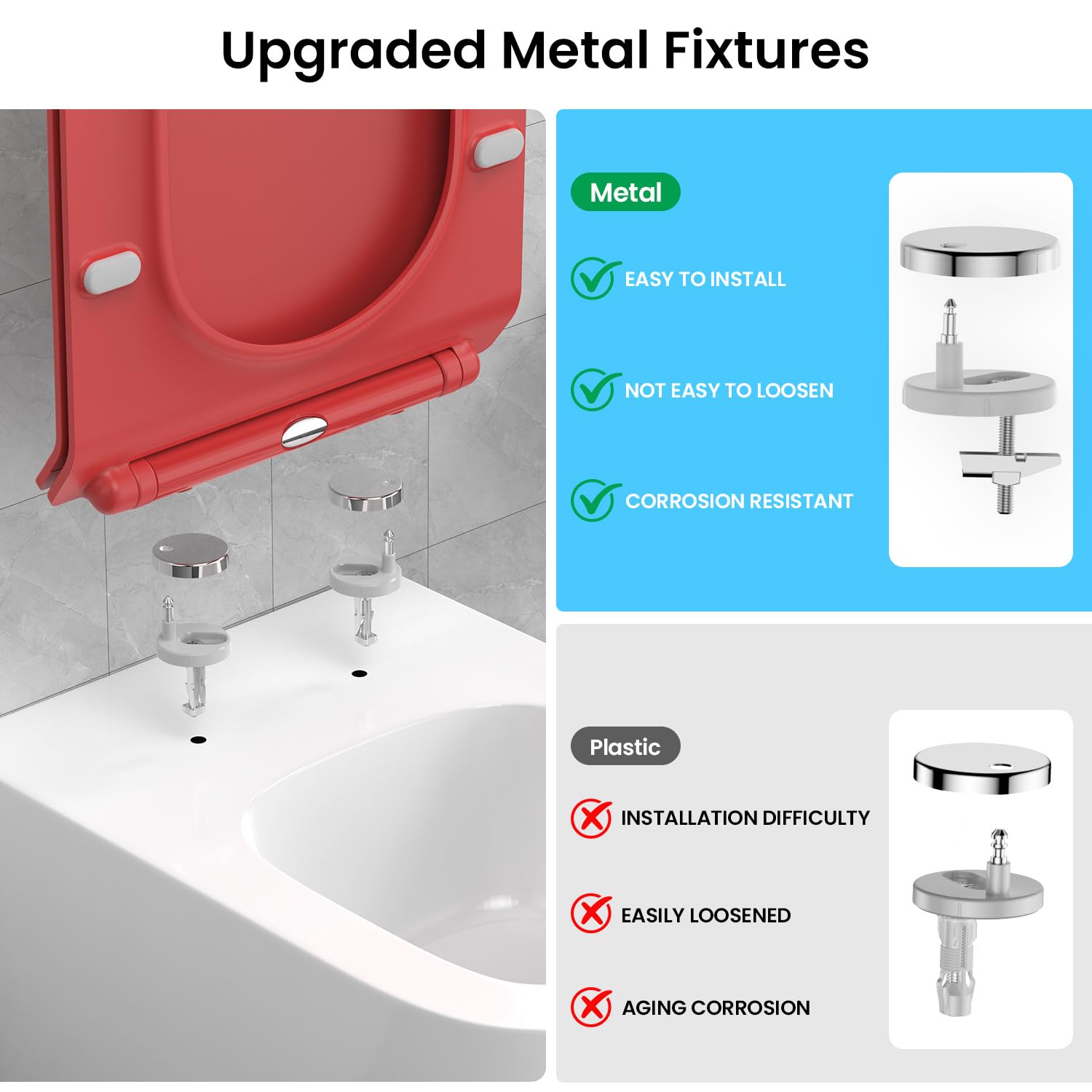 Upgraded Metal Fixtures

Metal

EASY TO INSTALL

NOT EASY TO LOOSEN

CORROSION RESISTANT

Plastic

INSTALLATION DIFFICULTY

EASILY LOOSENED

AGING CORROSION